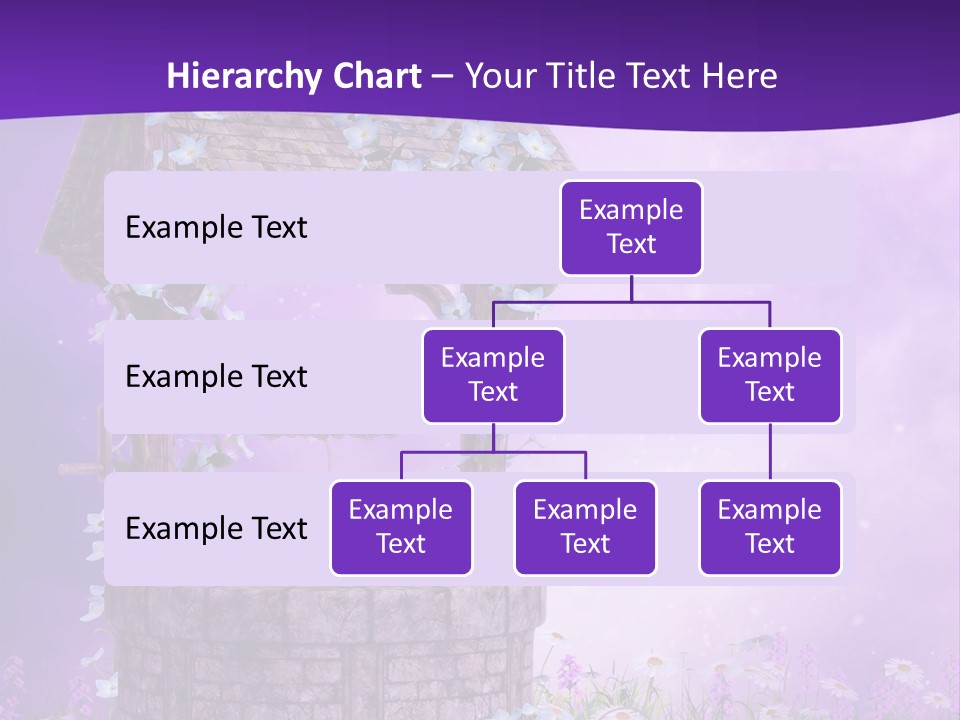 Hierarchy Chart – Your Title Text Here

Example Text

Example Text

Example Text

Example Text

Example Text

Example Text

Example Text

Example Text

Example Text